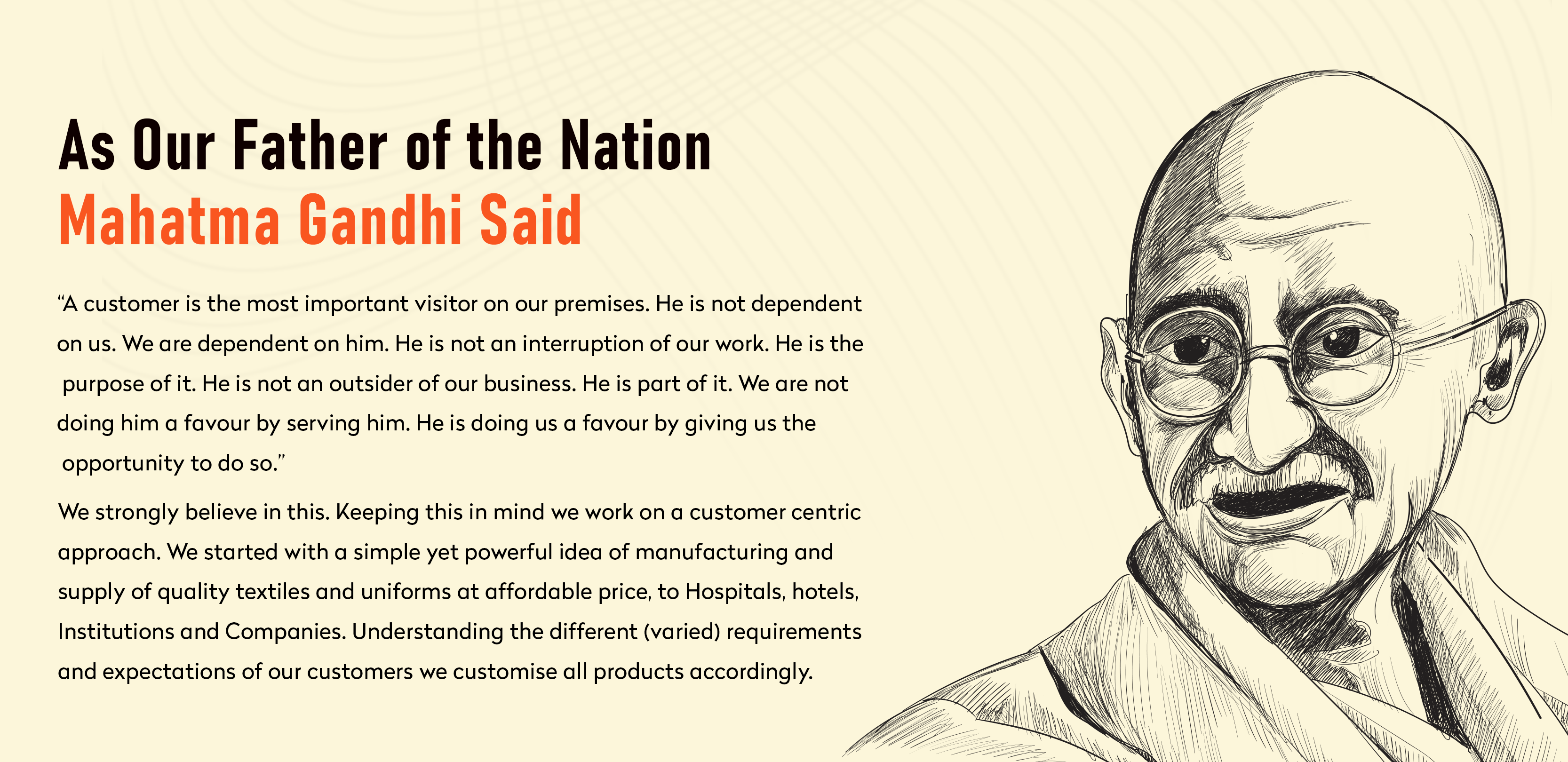 As Our Father of the Nation
Mahatma Gandhi Said

“A customer is the most important visitor on our premises. He is not dependent on us. We are dependent on him. He is not an interruption of our work. He is the purpose of it. He is not an outsider of our business. He is part of it. We are not doing him a favour by serving him. He is doing us a favour by giving us the opportunity to do so.”

We strongly believe in this. Keeping this in mind we work on a customer centric approach. We started with a simple yet powerful idea of manufacturing and supply of quality textiles and uniforms at affordable price, to Hospitals, hotels, Institutions and Companies. Understanding the different (varied) requirements and expectations of our customers we customise all products accordingly.